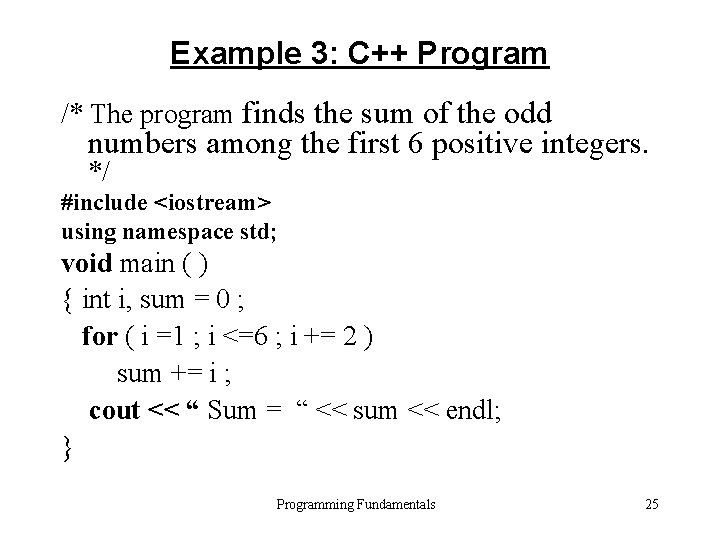 Example 3: C++ Program

/* The program finds the sum of the odd numbers among the first 6 positive integers. */

#include <iostream>
using namespace std;
void main ( )
{ int i, sum = 0 ;
for ( i =1 ; i <=6 ; i += 2 )
sum += i ;
cout << “ Sum = “ << sum << endl;
}

Programming Fundamentals

25